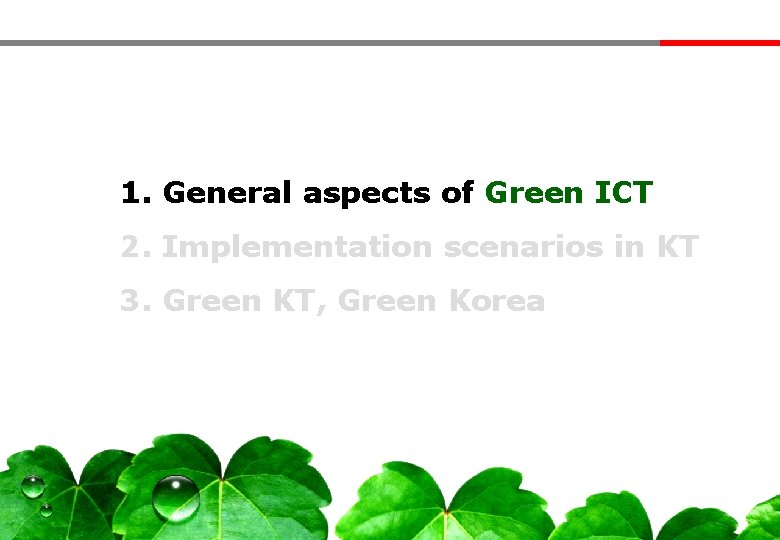 1. General aspects of Green ICT
2. Implementation scenarios in KT
3. Green KT, Green Korea